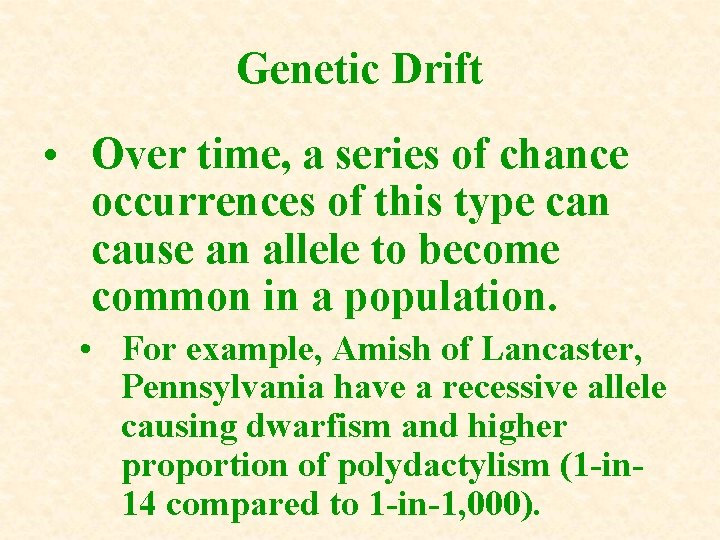 Genetic Drift

• Over time, a series of chance occurrences of this type can cause an allele to become common in a population.

• For example, Amish of Lancaster, Pennsylvania have a recessive allele causing dwarfism and higher proportion of polydactylism (1-in-14 compared to 1-in-1,000).